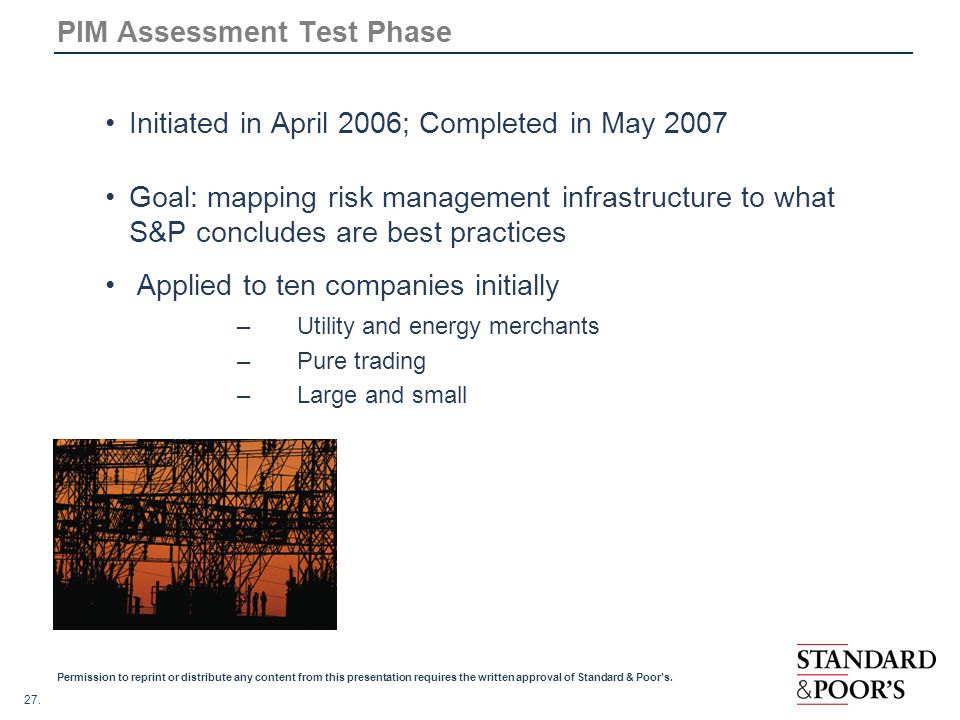 PIM Assessment Test Phase

• Initiated in April 2006; Completed in May 2007

• Goal: mapping risk management infrastructure to what S&P concludes are best practices

• Applied to ten companies initially

– Utility and energy merchants

– Pure trading

– Large and small

Permission to reprint or distribute any content from this presentation requires the written approval of Standard & Poor's.

27.

STANDARD &POOR'S